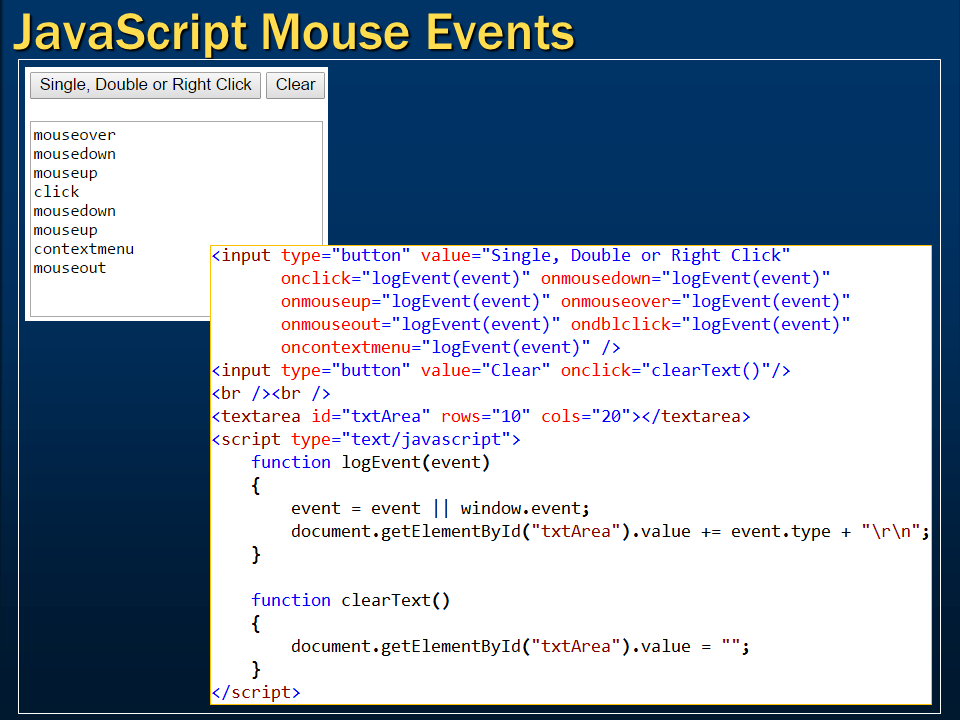 JavaScript Mouse Events

Single, Double or Right Click
Clear

mouseover
mousedown
mouseup
click
mousedown
mouseup
contextmenu
mouseout

<input type="button" value="Single, Double or Right Click"
onclick="logEvent(event)" onmousedown="logEvent(event)"
onmouseup="logEvent(event)" onmouseover="logEvent(event)"
onmouseout="logEvent(event)" ondblclick="logEvent(event)"
oncontextmenu="logEvent(event)" />
<input type="button" value="Clear" onclick="clearText()"/>
<br /><br />
<textarea id="txtArea" rows="10" cols="20"></textarea>
<script type="text/javascript">
function logEvent(event)
{
event = event || window.event;
document.getElementById("txtArea").value += event.type + "\r\n";
}

function clearText()
{
document.getElementById("txtArea").value = "";
}
</script>